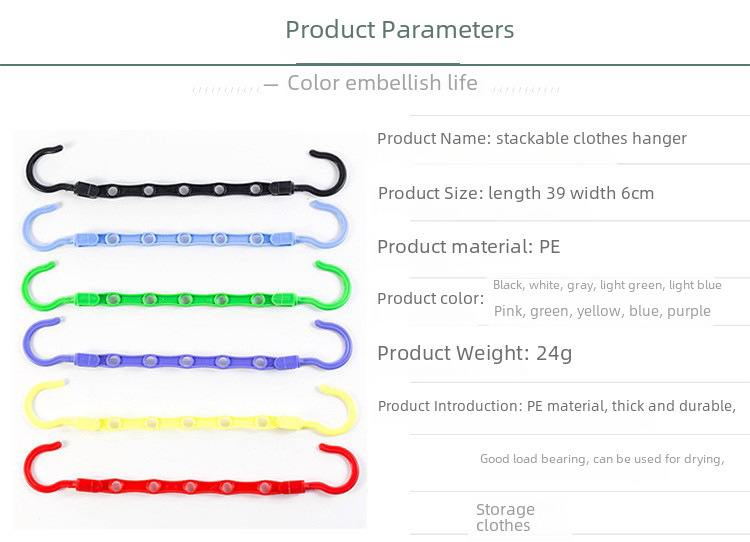 Product Parameters

— Color embellish life

Product Name: stackable clothes hanger

Product Size: length 39 width 6cm

Product material: PE

Product color: Black, white, gray, light green, light blue
Pink, green, yellow, blue, purple

Product Weight: 24g

Product Introduction: PE material, thick and durable,

Good load bearing, can be used for drying,

Storage clothes